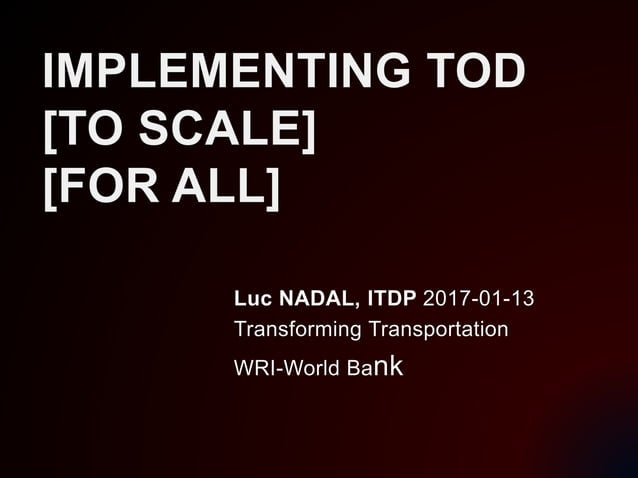 IMPLEMENTING TOD
[TO SCALE]
[FOR ALL]

Luc NADAL, ITDP 2017-01-13
Transforming Transportation
WRI-World Bank